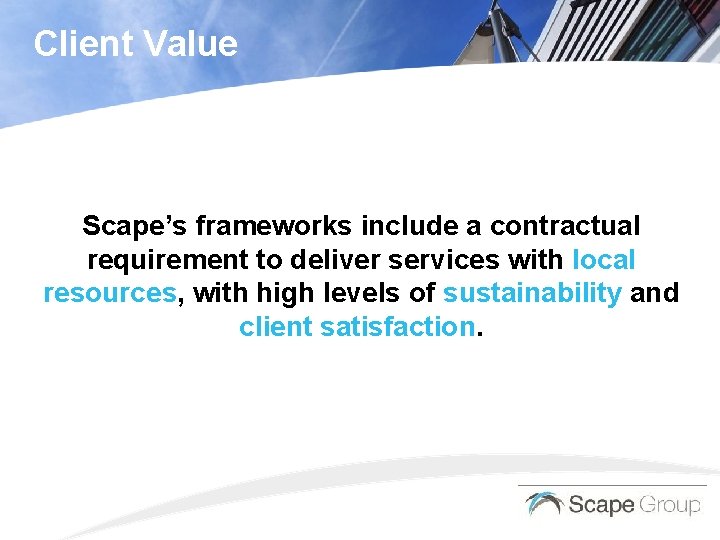 Client Value

Scape’s frameworks include a contractual requirement to deliver services with local resources, with high levels of sustainability and client satisfaction.

Scape Group